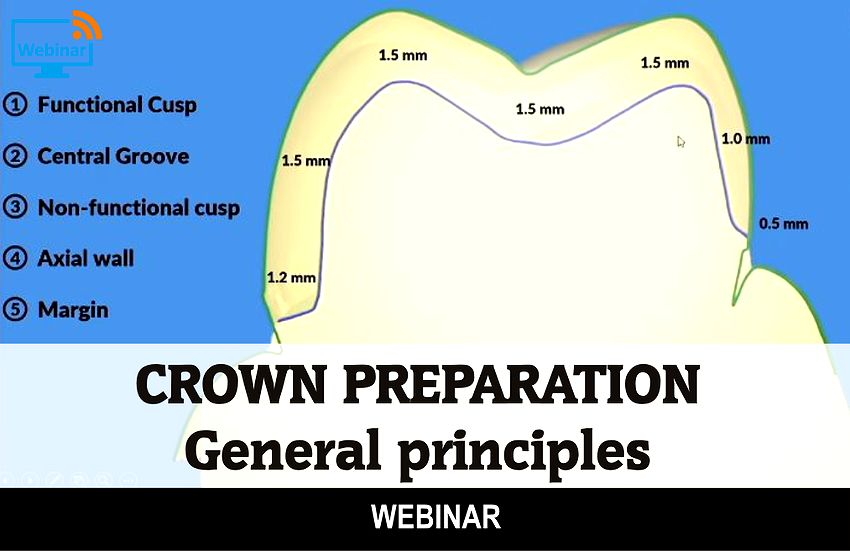 Webinar

① Functional Cusp
② Central Groove
③ Non-functional cusp
④ Axial wall
⑤ Margin

1.5 mm
1.5 mm
1.5 mm
1.5 mm
1.0 mm
0.5 mm
1.2 mm

CROWN PREPARATION
General principles

WEBINAR